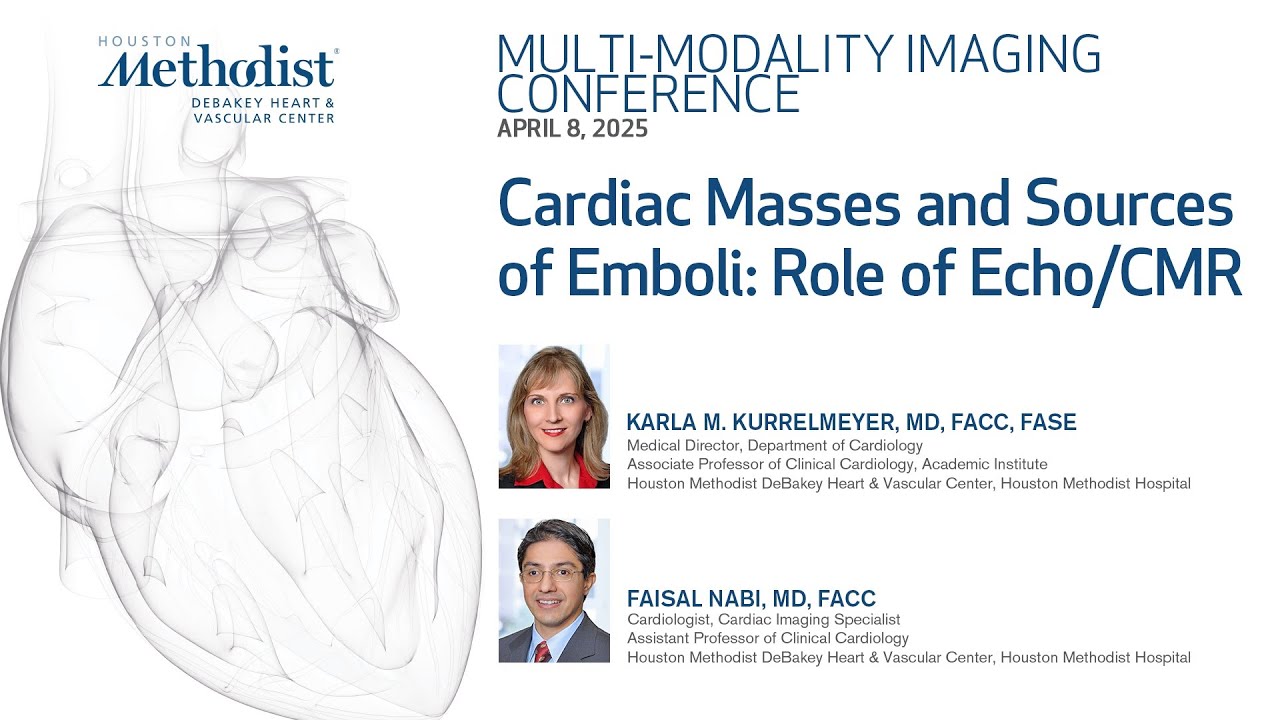 HOUSTON
Methodist®
DEBAKEY HEART &
VASCULAR CENTER

MULTI-MODALITY IMAGING CONFERENCE
APRIL 8, 2025

Cardiac Masses and Sources of Emboli: Role of Echo/CMR

KARLA M. KURRELMEYER, MD, FACC, FASE
Medical Director, Department of Cardiology
Associate Professor of Clinical Cardiology, Academic Institute
Houston Methodist DeBakey Heart & Vascular Center, Houston Methodist Hospital

FAISAL NABI, MD, FACC
Cardiologist, Cardiac Imaging Specialist
Assistant Professor of Clinical Cardiology
Houston Methodist DeBakey Heart & Vascular Center, Houston Methodist Hospital